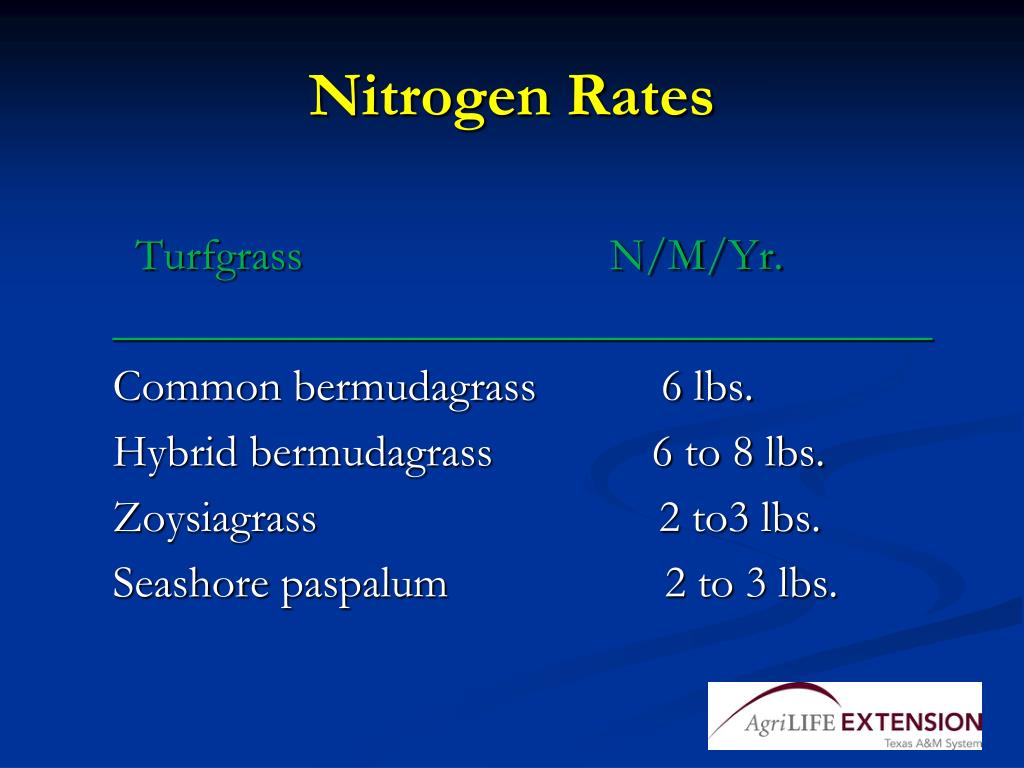 Nitrogen Rates

| Turfgrass | N/M/Yr. |
|---|---|
| Common bermudagrass | 6 lbs. |
| Hybrid bermudagrass | 6 to 8 lbs. |
| Zoysiagrass | 2 to3 lbs. |
| Seashore paspalum | 2 to 3 lbs. |

AgriLIFE EXTENSION
Texas A&M System